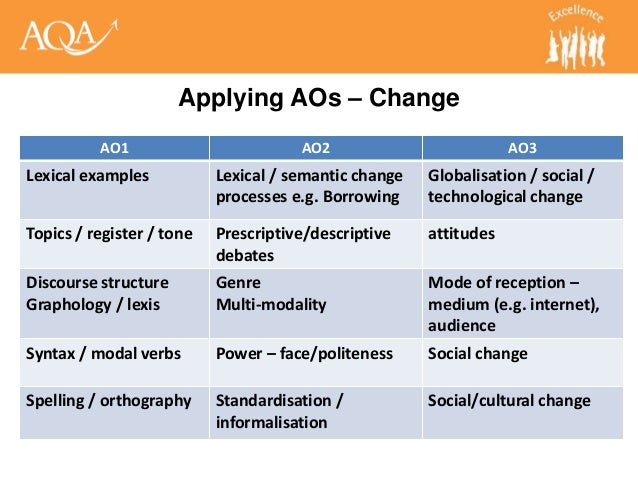 AQA

Excellence

Applying AOs – Change

| AO1 | AO2 | AO3 |
|---|---|---|
| Lexical examples | Lexical / semantic change processes e.g. Borrowing | Globalisation / social / technological change |
| Topics / register / tone | Prescriptive/descriptive debates | attitudes |
| Discourse structure Graphology / lexis | Genre Multi-modality | Mode of reception – medium (e.g. internet), audience |
| Syntax / modal verbs | Power – face/politeness | Social change |
| Spelling / orthography | Standardisation / informalisation | Social/cultural change |